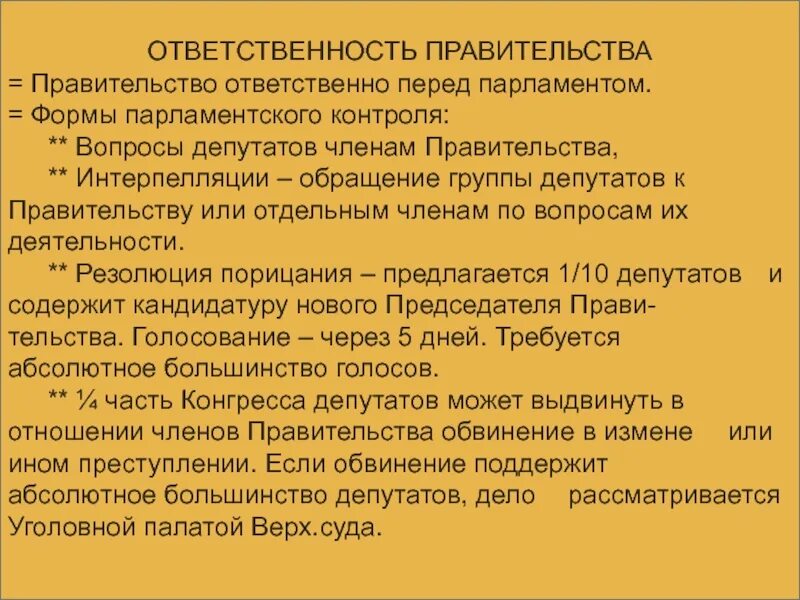 ОТВЕТСТВЕННОСТЬ ПРАВИТЕЛЬСТВА
= Правительство ответственно перед парламентом.
= Формы парламентского контроля:
** Вопросы депутатов членам Правительства,
** Интерпелляции – обращение группы депутатов к Правительству или отдельным членам по вопросам их деятельности.
** Резолюция порицания – предлагается 1/10 депутатов и содержит кандидатуру нового Председателя Правительства. Голосование – через 5 дней. Требуется абсолютное большинство голосов.
** ¼ часть Конгресса депутатов может выдвинуть в отношении членов Правительства обвинение в измене или ином преступлении. Если обвинение поддержит абсолютное большинство депутатов, дело рассматривается Уголовной палатой Верх.суда.